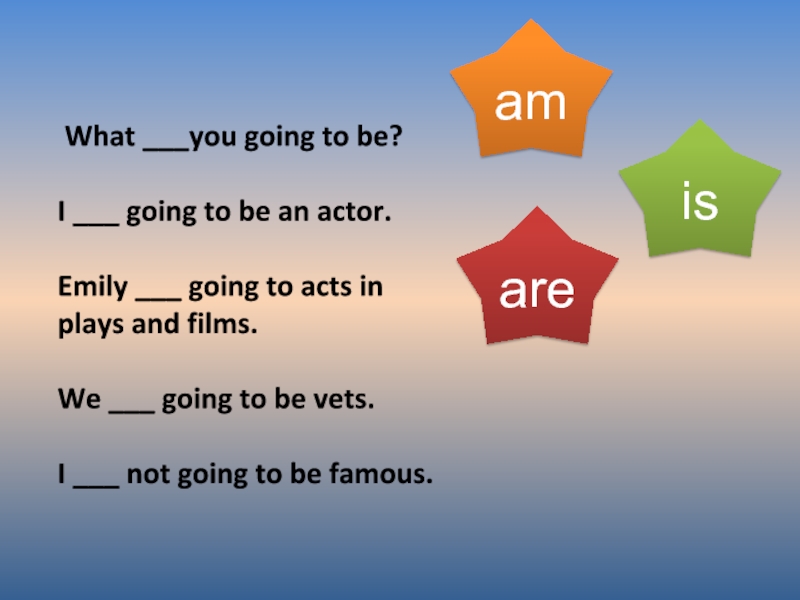 What ___you going to be?

I ___ going to be an actor.

Emily ___ going to acts in plays and films.

We ___ going to be vets.

I ___ not going to be famous.

am

is

are